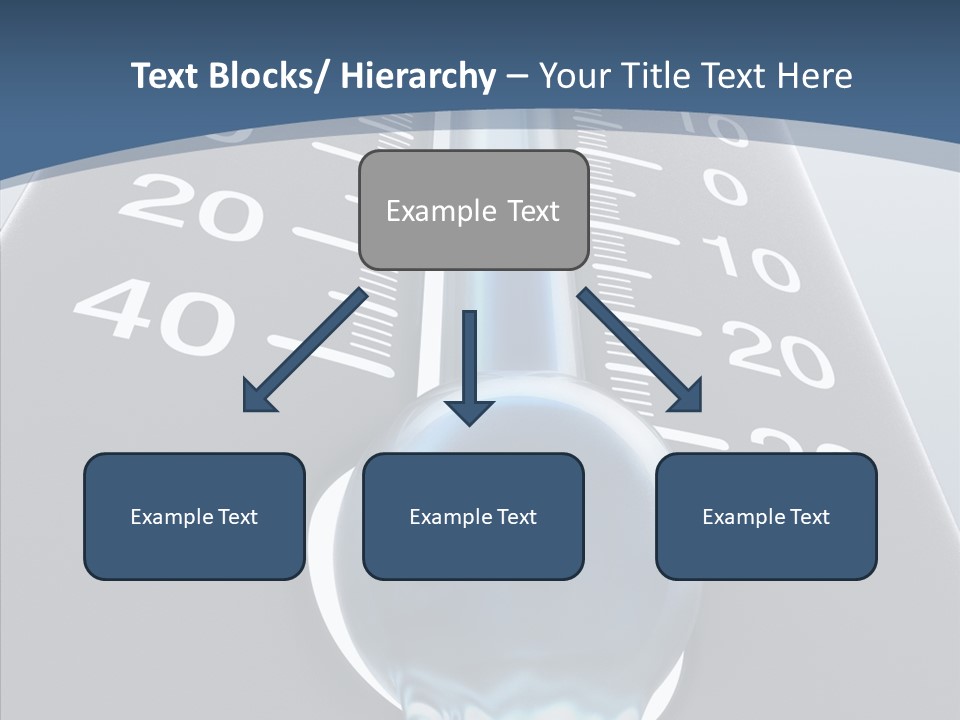 Text Blocks/ Hierarchy – Your Title Text Here

20
40
0
10
20

Example Text

Example Text

Example Text

Example Text